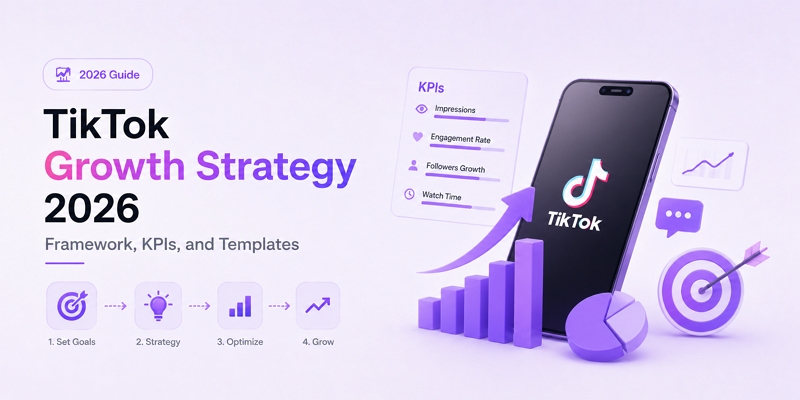 2026 Guide

TikTok Growth Strategy 2026

Framework, KPIs, and Templates

1. Set Goals
2. Strategy
3. Optimize
4. Grow

KPIs
Impressions
Engagement Rate
Followers Growth
Watch Time

TikTok